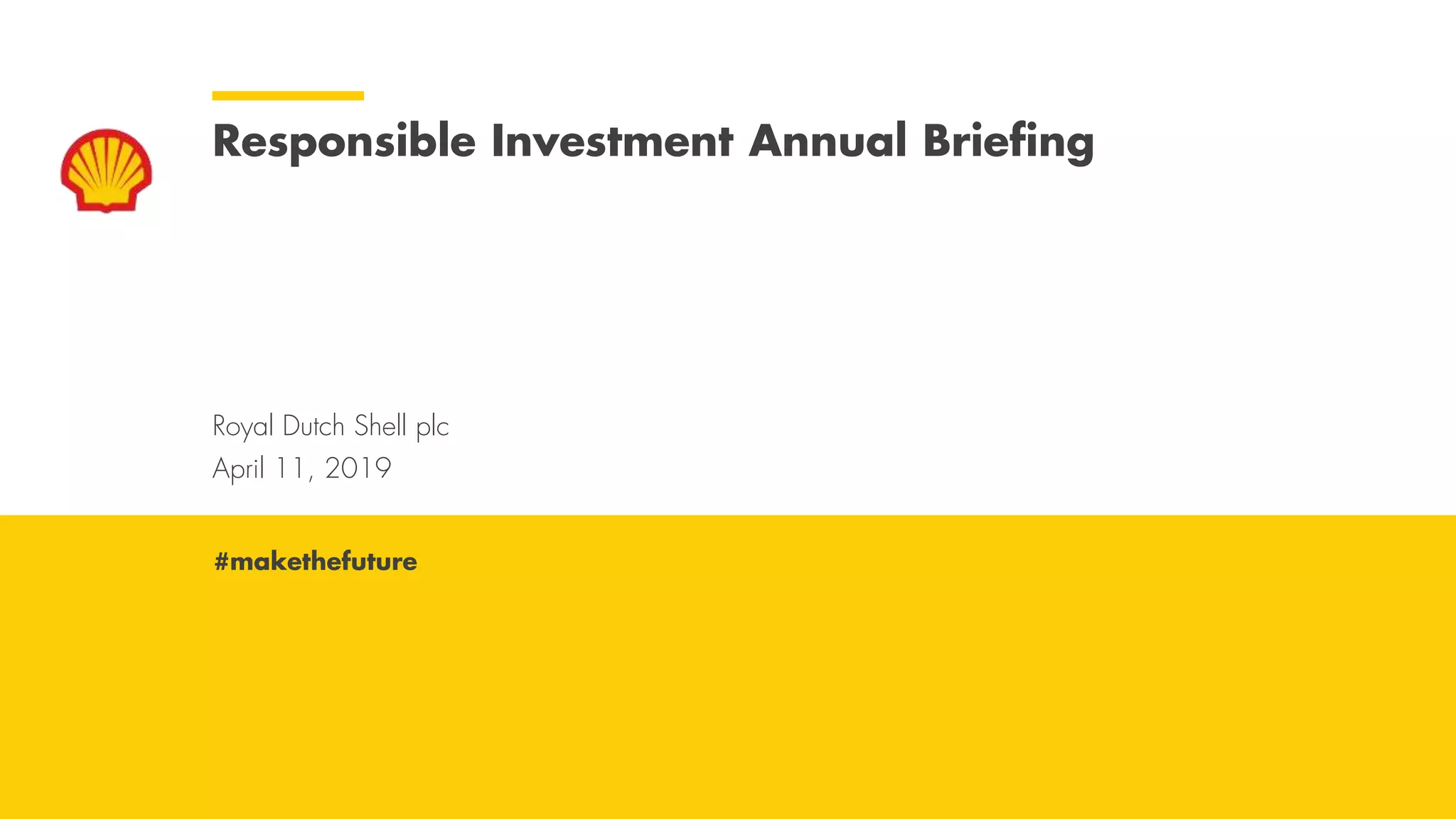 Responsible Investment Annual Briefing

Royal Dutch Shell plc
April 11, 2019

#makethefuture